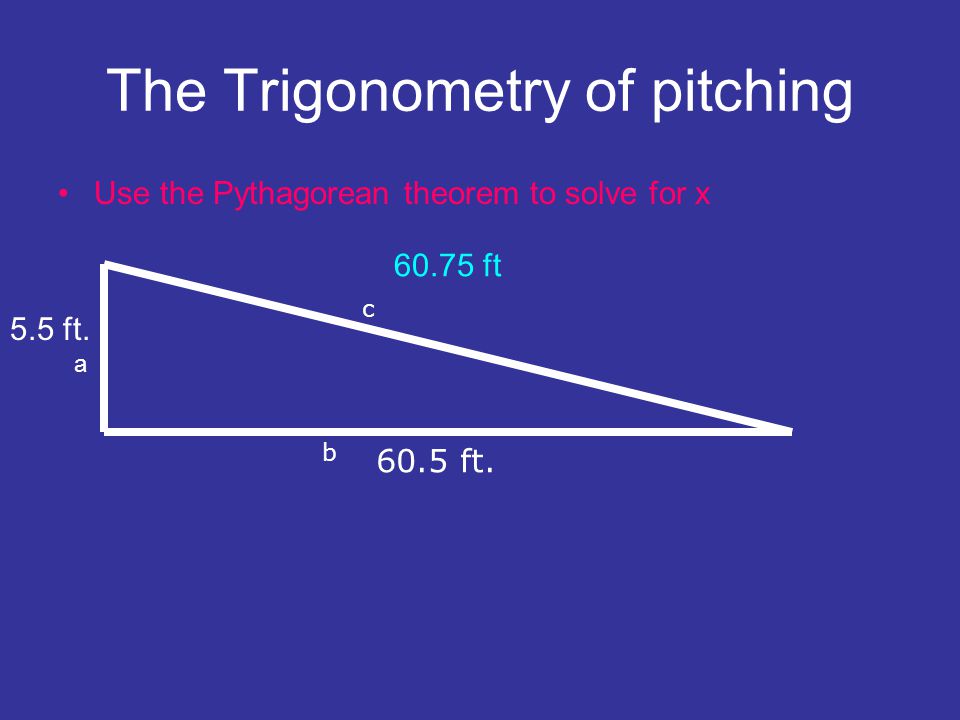 The Trigonometry of pitching

• Use the Pythagorean theorem to solve for x

60.75 ft

c

5.5 ft.

a

b

60.5 ft.